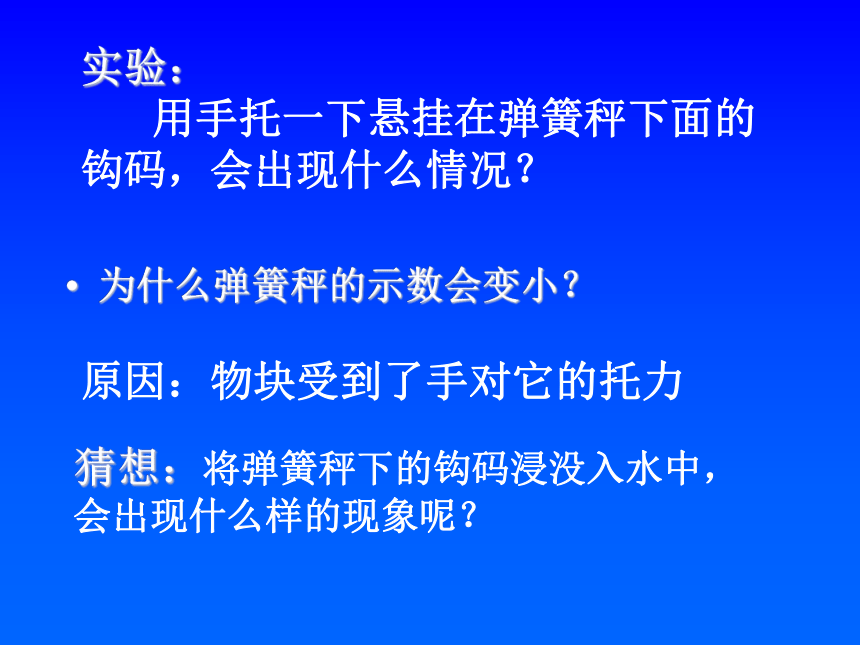 实验：

用手托一下悬挂在弹簧秤下面的钩码，会出现什么情况？

• 为什么弹簧秤的示数会变小？

原因：物块受到了手对它的托力

猜想：将弹簧秤下的钩码浸没入水中，会出现什么样的现象呢？